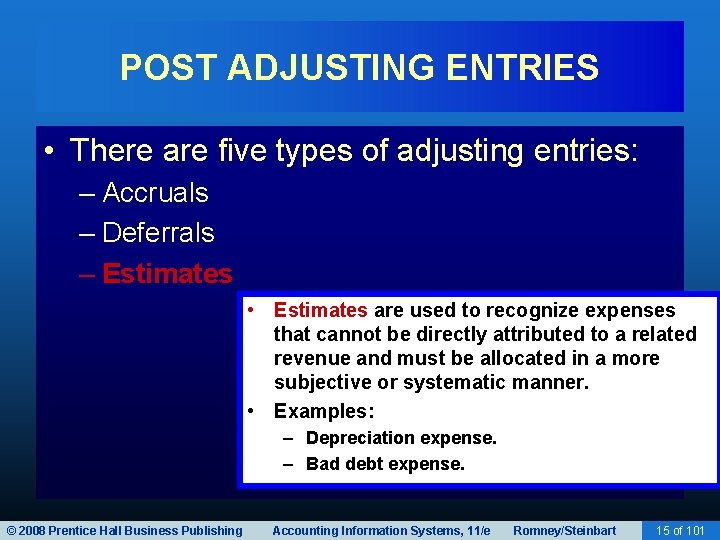 POST ADJUSTING ENTRIES

• There are five types of adjusting entries:

– Accruals

– Deferrals

– Estimates

• Estimates are used to recognize expenses that cannot be directly attributed to a related revenue and must be allocated in a more subjective or systematic manner.

• Examples:

– Depreciation expense.

– Bad debt expense.

© 2008 Prentice Hall Business Publishing Accounting Information Systems, 11/e Romney/Steinbart 15 of 101